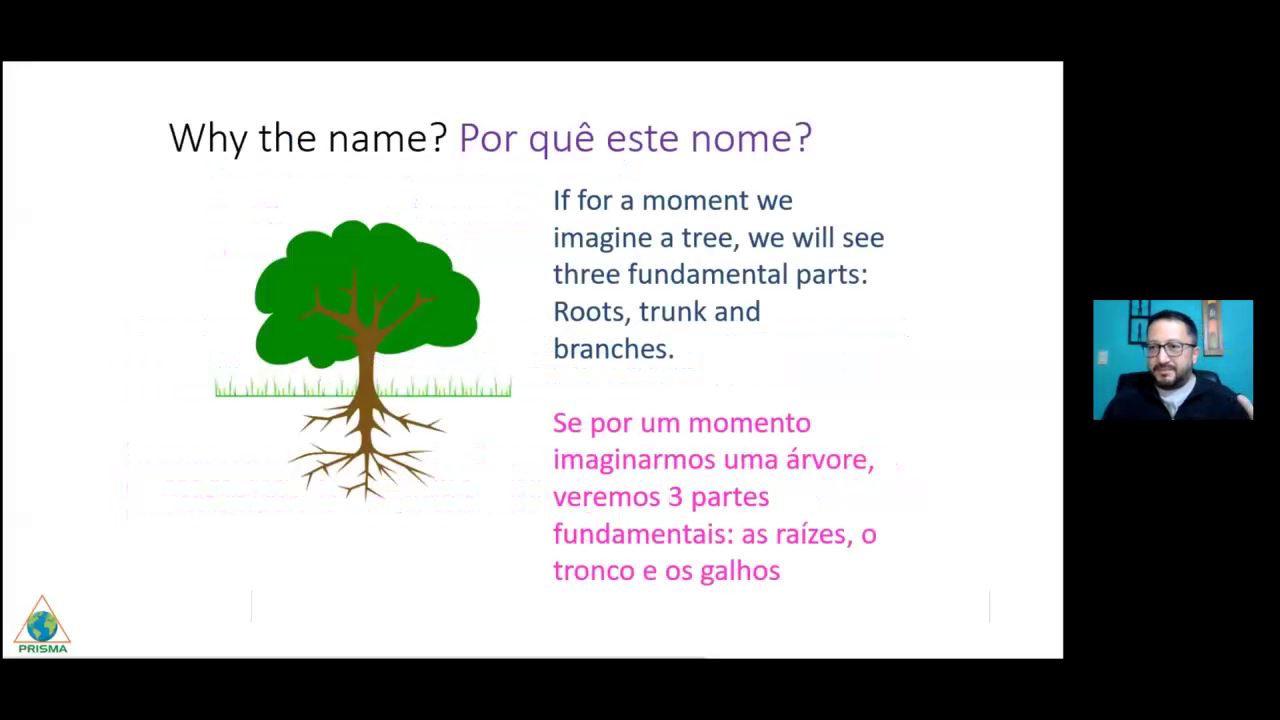 Why the name? Por quê este nome?

If for a moment we imagine a tree, we will see three fundamental parts: Roots, trunk and branches.

Se por um momento imaginarmos uma árvore, veremos 3 partes fundamentais: as raízes, o tronco e os galhos

PRISMA